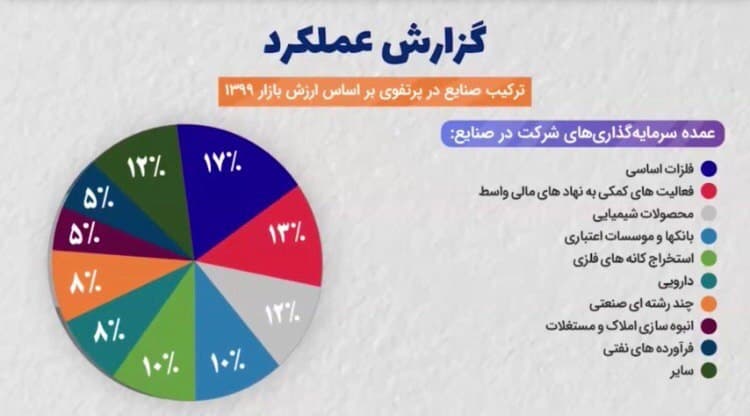 گزارش عملکرد

ترکیب صنایع در پرتفوی بر اساس ارزش بازار ۱۳۹۹

عمده سرمایه‌گذاری‌های شرکت در صنایع:

فلزات اساسی
فعالیت های کمکی به نهاد های مالی واسط
محصولات شیمیایی
بانکها و موسسات اعتباری
استخراج کانه های فلزی
دارویی
چند رشته ای صنعتی
انبوه سازی املاک و مستغلات
فرآورده های نفتی
سایر

۱۷٪
۱۳٪
۱۲٪
۱۰٪
۱۰٪
۸٪
۸٪
۵٪
۵٪
۱۲٪